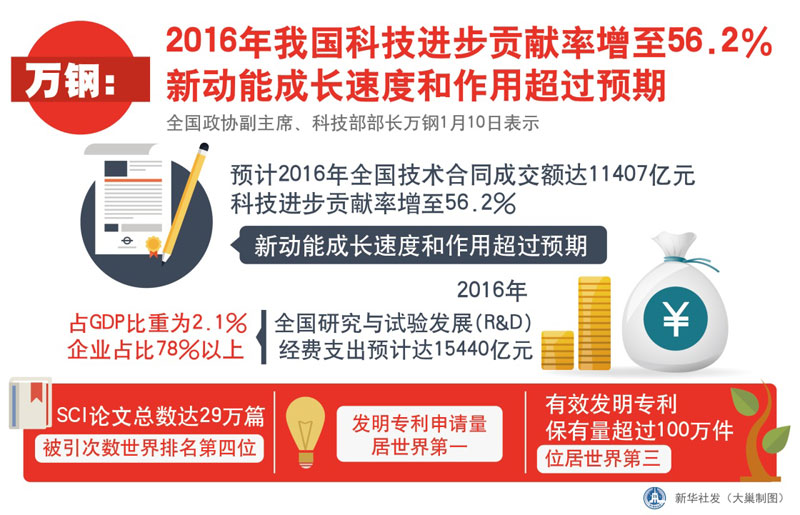 万钢：

2016年我国科技进步贡献率增至56.2%
新动能成长速度和作用超过预期

全国政协副主席、科技部部长万钢1月10日表示

预计2016年全国技术合同成交额达11407亿元
科技进步贡献率增至56.2%

新动能成长速度和作用超过预期

2016年

占GDP比重为2.1%
企业占比78%以上

全国研究与试验发展(R&D)
经费支出预计达15440亿元

¥

SCI论文总数达29万篇
被引次数世界排名第四位

发明专利申请量
居世界第一

有效发明专利
保有量超过100万件
位居世界第三

新华社发（大巢制图）